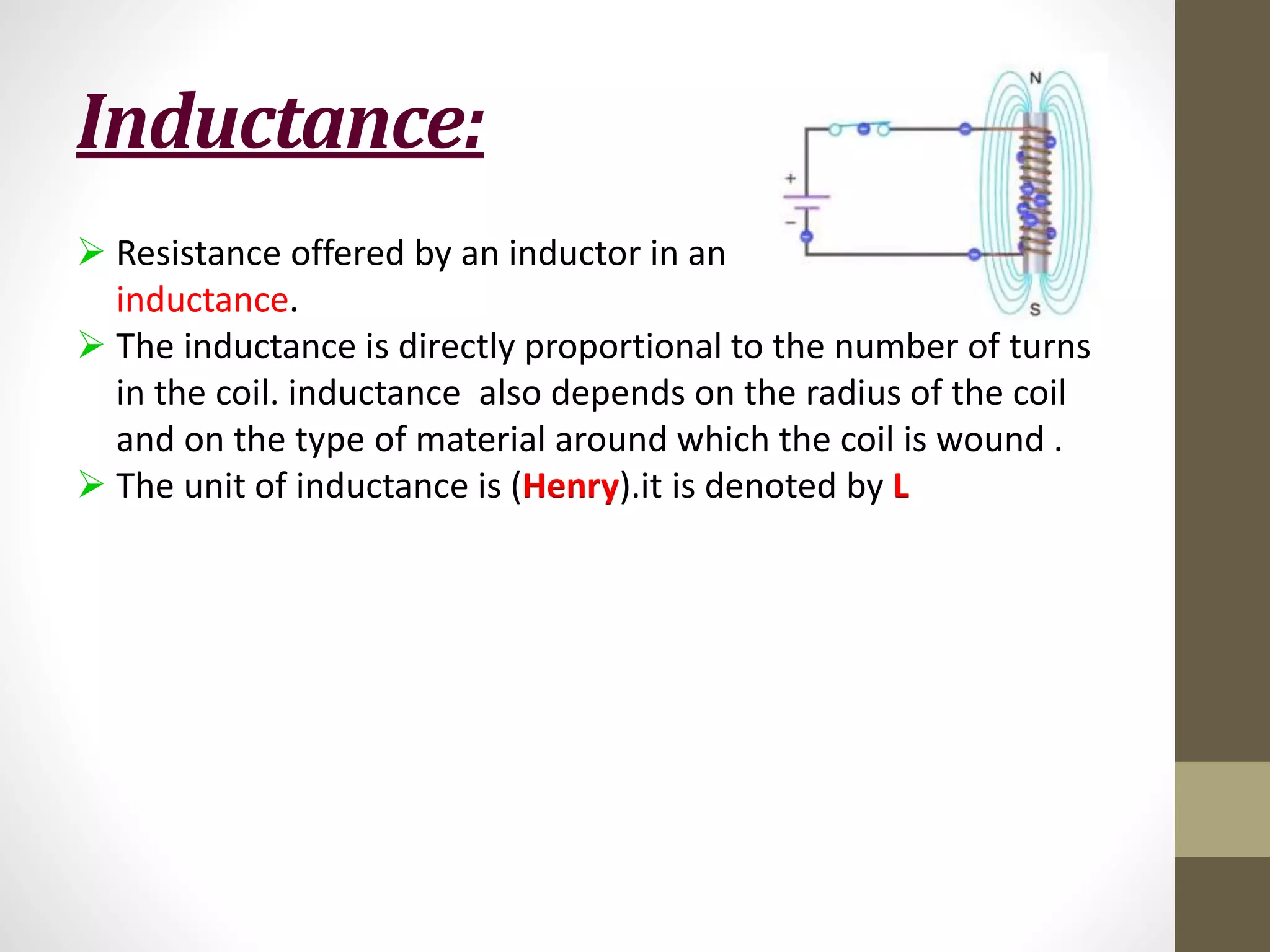 Inductance:

N

+

−

S

➢ Resistance offered by an inductor in an inductance.

➢ The inductance is directly proportional to the number of turns in the coil. inductance also depends on the radius of the coil and on the type of material around which the coil is wound .

➢ The unit of inductance is (Henry).it is denoted by L